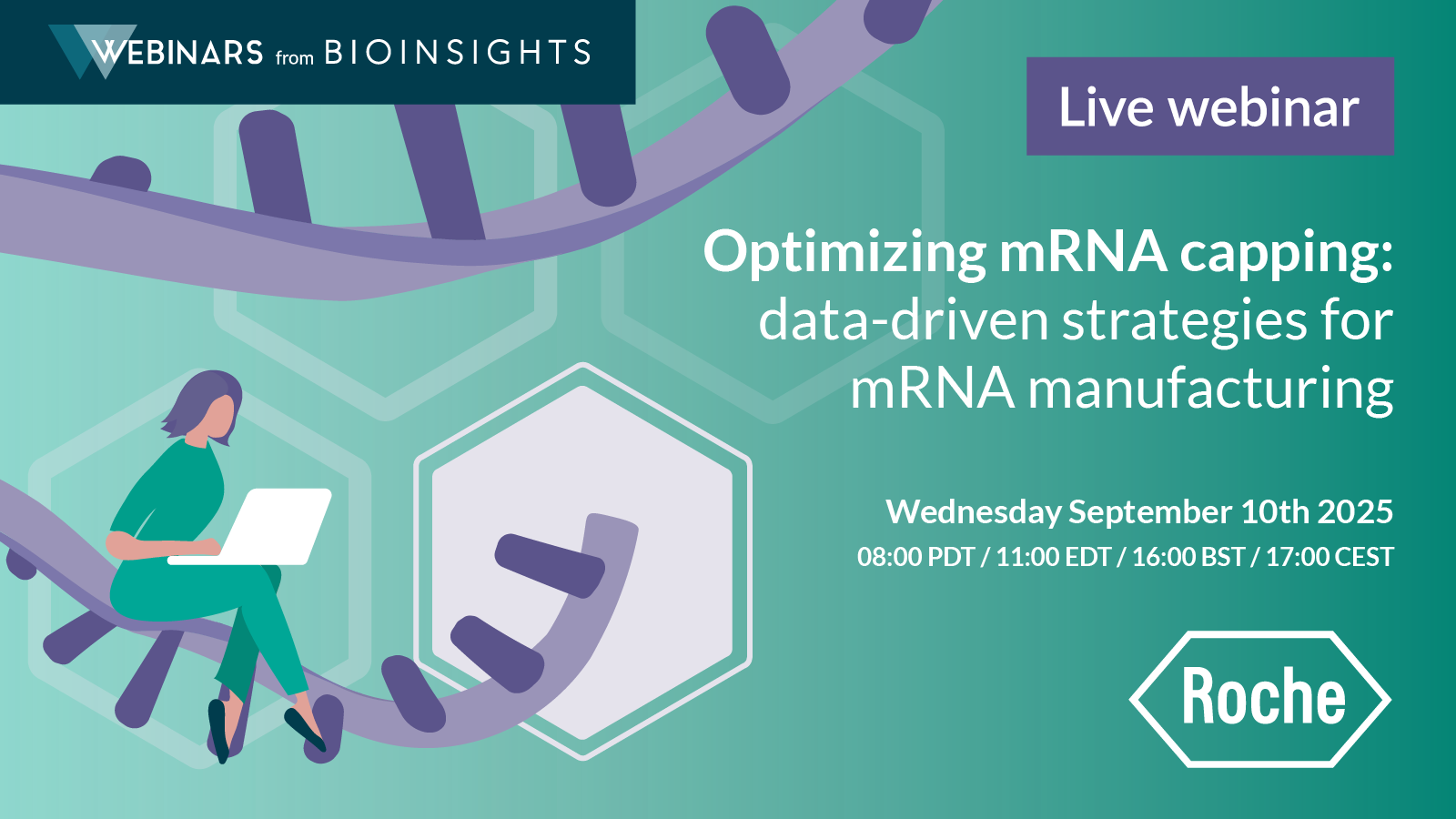 WEBINARS from BIOINSIGHTS

Live webinar

Optimizing mRNA capping: data-driven strategies for mRNA manufacturing

Wednesday September 10th 2025
08:00 PDT / 11:00 EDT / 16:00 BST / 17:00 CEST

Roche